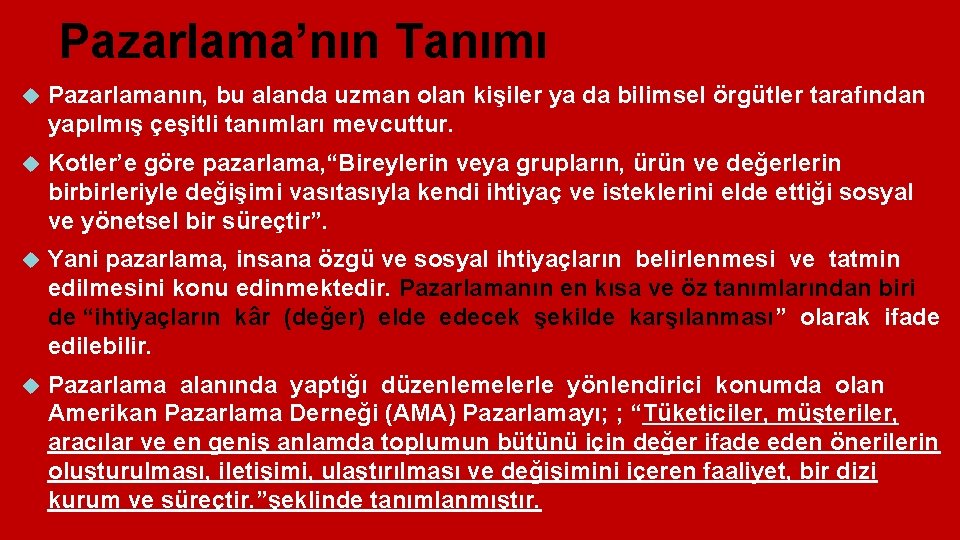 Pazarlama’nın Tanımı

Pazarlamanın, bu alanda uzman olan kişiler ya da bilimsel örgütler tarafından yapılmış çeşitli tanımları mevcuttur.

Kotler’e göre pazarlama,“Bireylerin veya grupların, ürün ve değerlerin birbirleriyle değişimi vasıtasıyla kendi ihtiyaç ve isteklerini elde ettiği sosyal ve yönetsel bir süreçtir”.

Yani pazarlama, insana özgü ve sosyal ihtiyaçların belirlenmesi ve tatmin edilmesini konu edinmektedir. Pazarlamanın en kısa ve öz tanımlarından biri de “ihtiyaçların kâr (değer) elde edecek şekilde karşılanması” olarak ifade edilebilir.

Pazarlama alanında yaptığı düzenlemelerle yönlendirici konumda olan Amerikan Pazarlama Derneği (AMA) Pazarlamayı; ; “Tüketiciler, müşteriler, aracılar ve en geniş anlamda toplumun bütünü için değer ifade eden önerilerin oluşturulması, iletişimi, ulaştırılması ve değişimini içeren faaliyet, bir dizi kurum ve süreçtir.”şeklinde tanımlanmıştır.